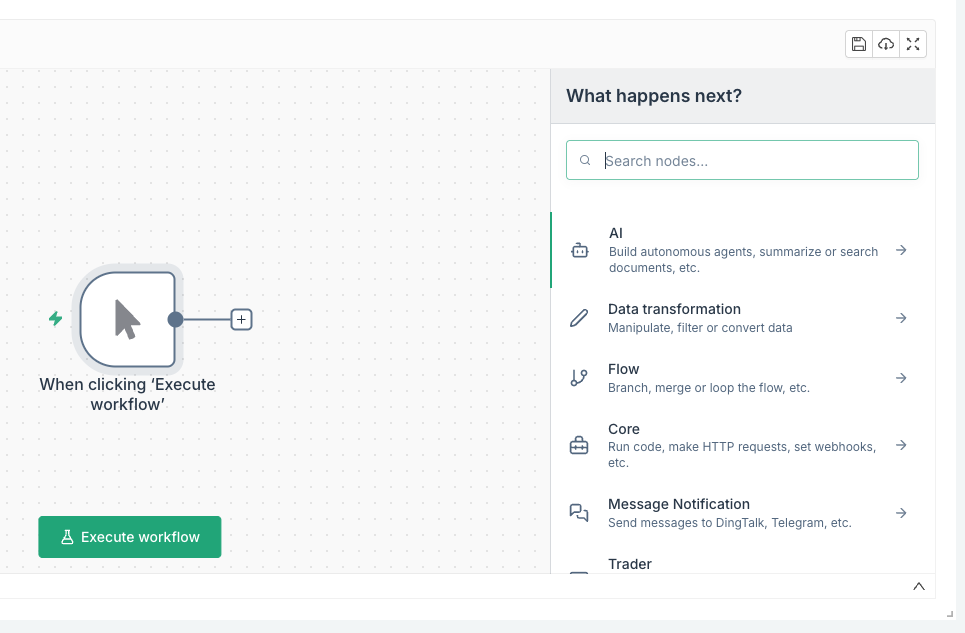 When clicking 'Execute workflow'

Execute workflow

What happens next?

Search nodes...

AI
Build autonomous agents, summarize or search documents, etc.

Data transformation
Manipulate, filter or convert data

Flow
Branch, merge or loop the flow, etc.

Core
Run code, make HTTP requests, set webhooks, etc.

Message Notification
Send messages to DingTalk, Telegram, etc.

Trader